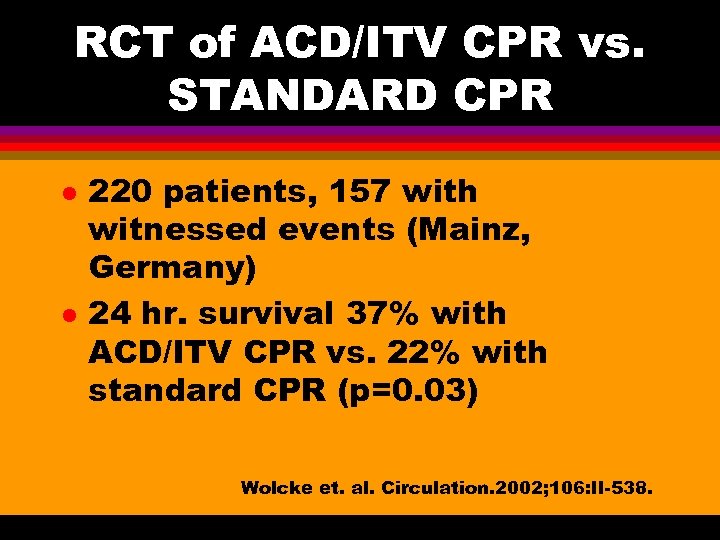 RCT of ACD/ITV CPR vs. STANDARD CPR

- 220 patients, 157 with witnessed events (Mainz, Germany)
- 24 hr. survival 37% with ACD/ITV CPR vs. 22% with standard CPR (p=0.03)

Wolcke et. al. Circulation.2002;106:II-538.